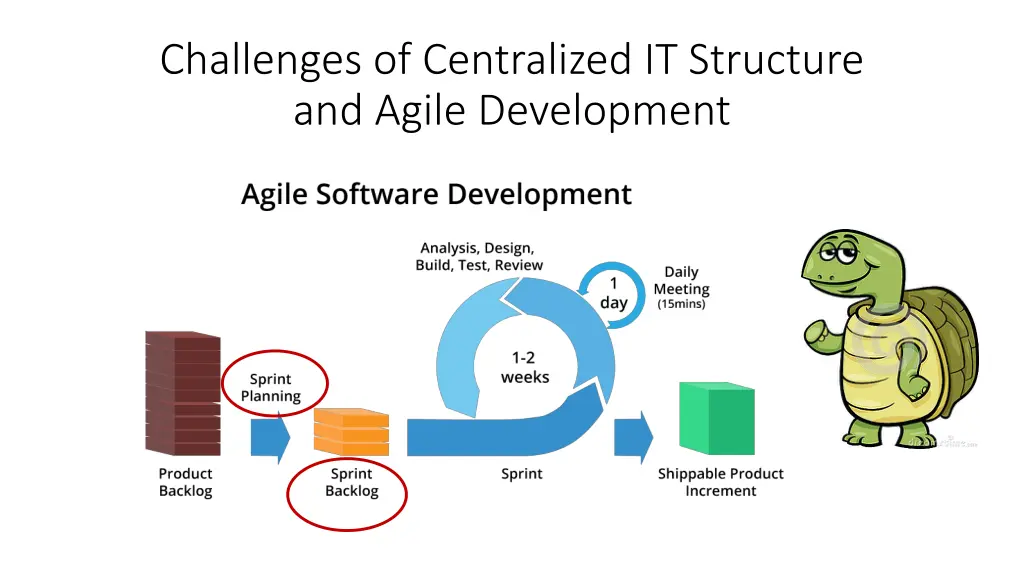 Challenges of Centralized IT Structure and Agile Development

Agile Software Development

Analysis, Design, Build, Test, Review

1 day

Daily Meeting (15mins)

1-2 weeks

Sprint Planning

Product Backlog

Sprint Backlog

Sprint

Shippable Product Increment